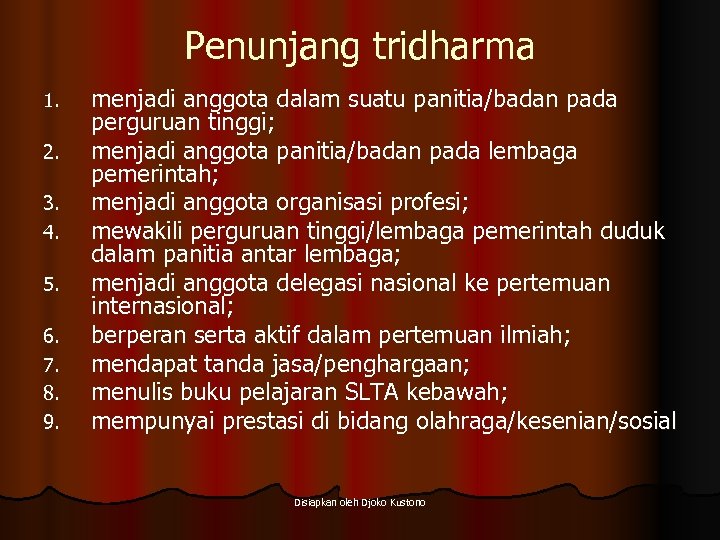 Penunjang tridharma

1. menjadi anggota dalam suatu panitia/badan pada perguruan tinggi;
2. menjadi anggota panitia/badan pada lembaga pemerintah;
3. menjadi anggota organisasi profesi;
4. mewakili perguruan tinggi/lembaga pemerintah duduk dalam panitia antar lembaga;
5. menjadi anggota delegasi nasional ke pertemuan internasional;
6. berperan serta aktif dalam pertemuan ilmiah;
7. mendapat tanda jasa/penghargaan;
8. menulis buku pelajaran SLTA kebawah;
9. mempunyai prestasi di bidang olahraga/kesenian/sosial

Disiapkan oleh Djoko Kustono